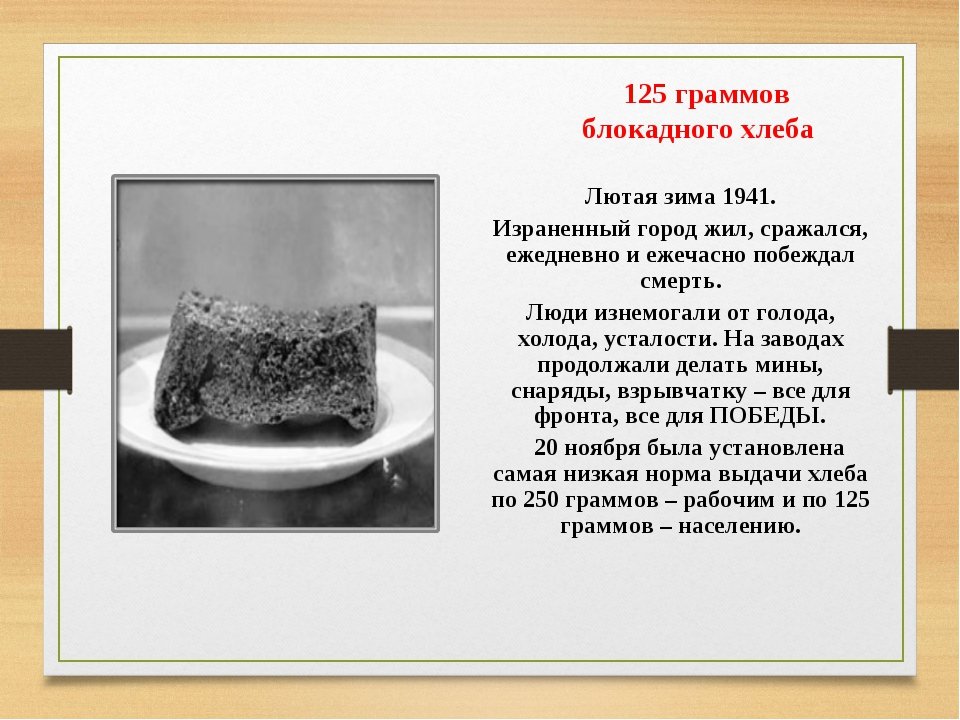 125 граммов
блокадного хлеба

Лютая зима 1941.
Израненный город жил, сражался, ежедневно и ежечасно побеждал смерть.
Люди изнемогали от голода, холода, усталости. На заводах продолжали делать мины, снаряды, взрывчатку – все для фронта, все для ПОБЕДЫ.
20 ноября была установлена самая низкая норма выдачи хлеба по 250 граммов – рабочим и по 125 граммов – населению.